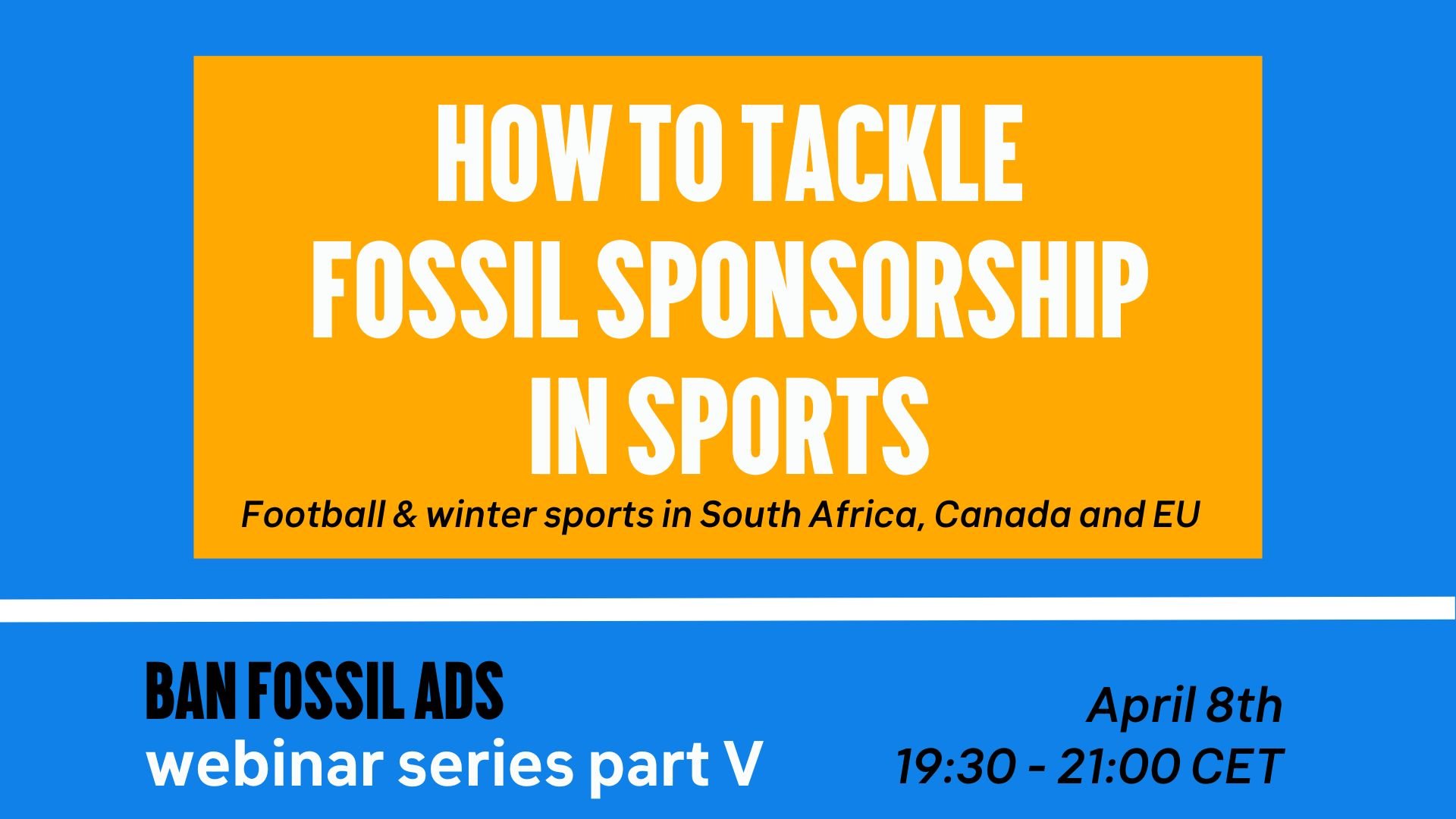 HOW TO TACKLE FOSSIL SPONSORSHIP IN SPORTS

Football & winter sports in South Africa, Canada and EU

BAN FOSSIL ADS
webinar series part V

April 8th
19:30 - 21:00 CET